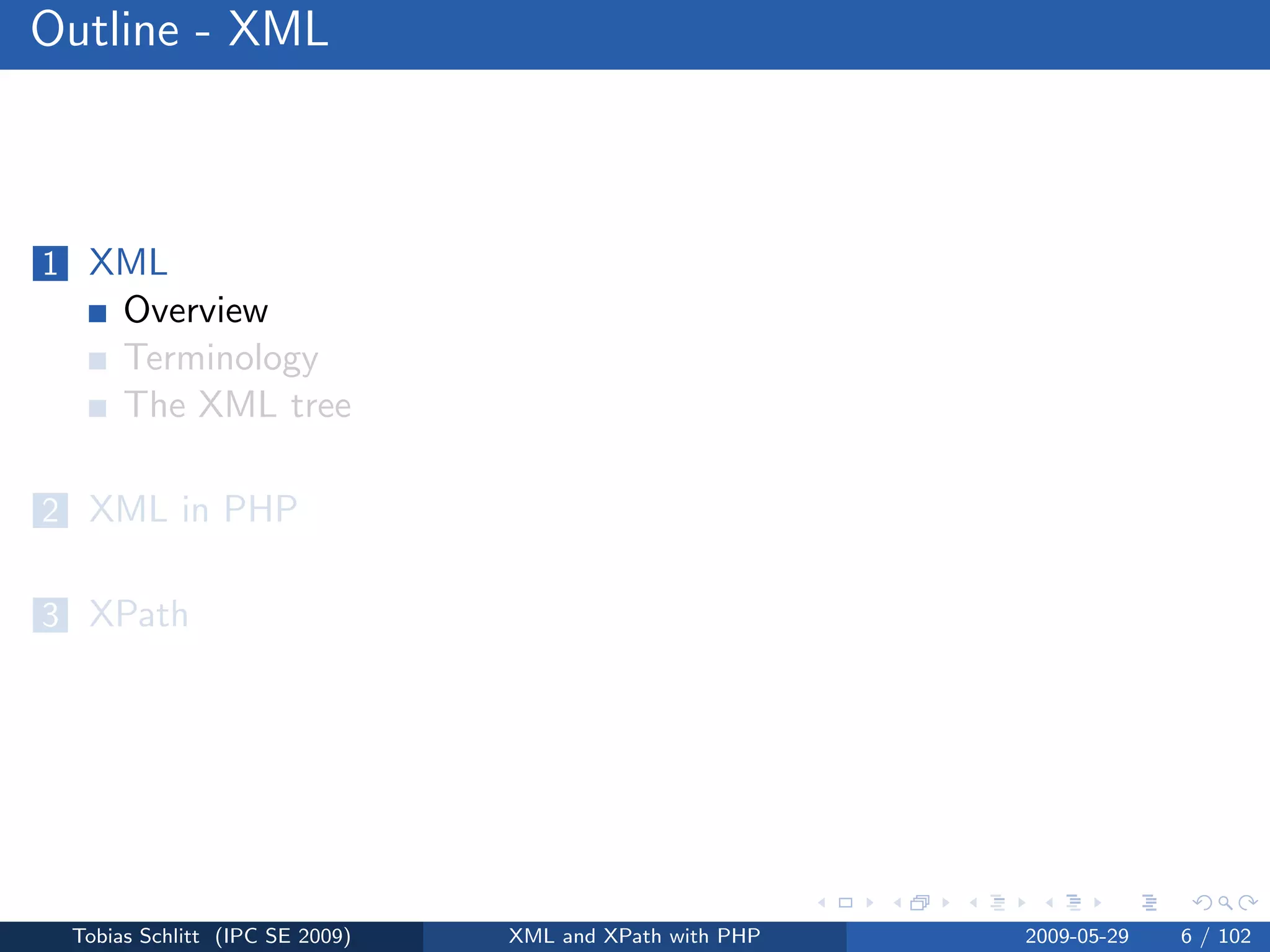 Outline - XML

1 XML
Overview
Terminology
The XML tree

2 XML in PHP

3 XPath

Tobias Schlitt (IPC SE 2009)
XML and XPath with PHP
2009-05-29
6 / 102